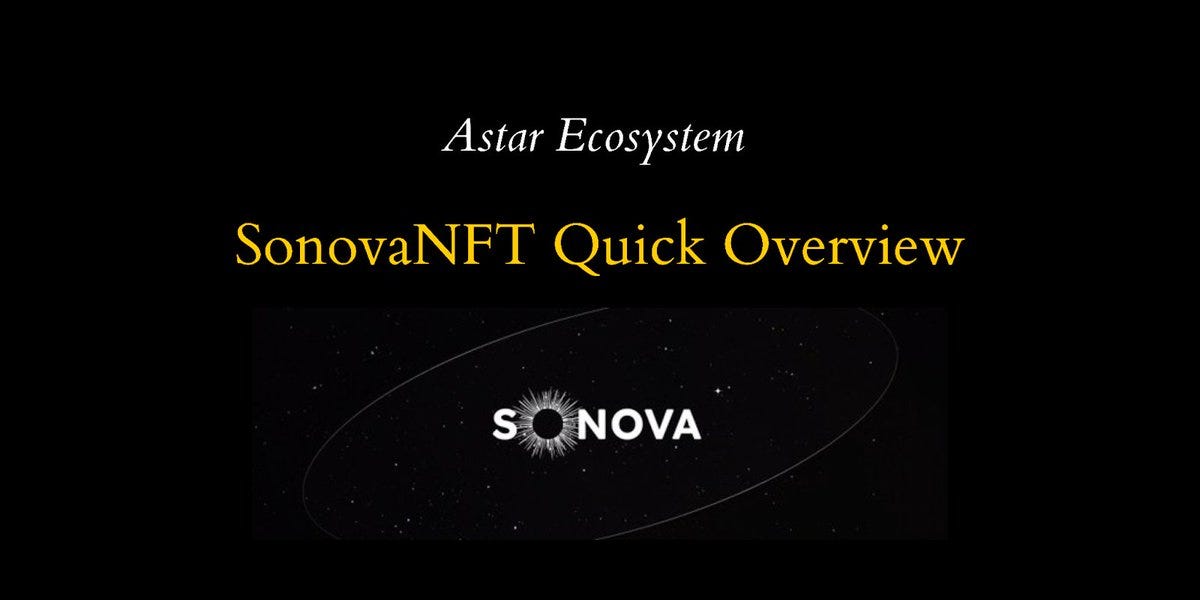 Astar Ecosystem

SonovaNFT Quick Overview

SONOVA